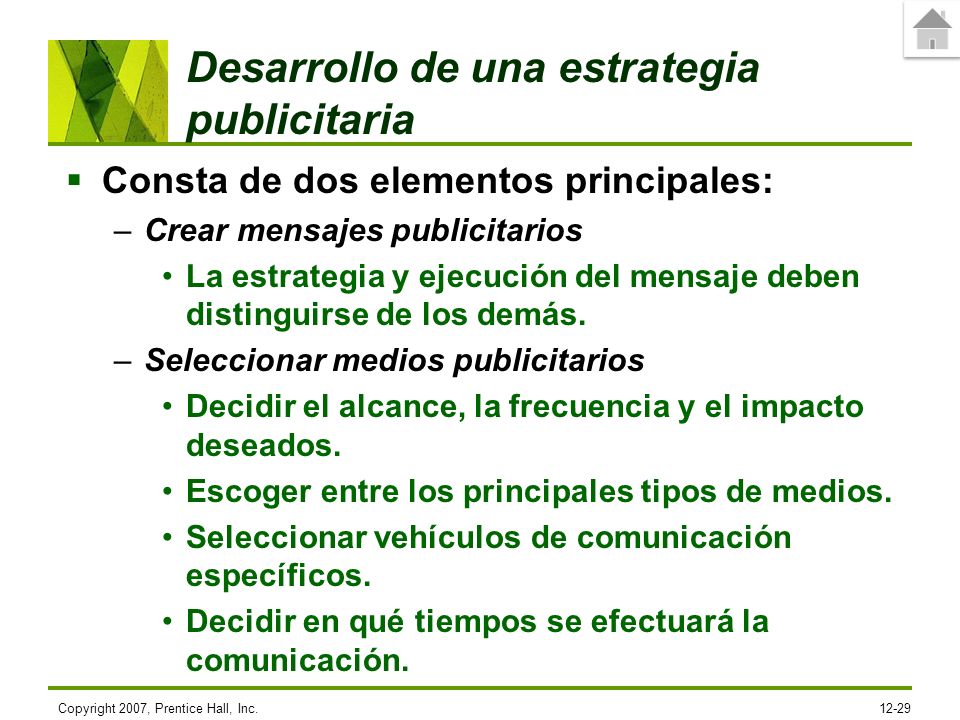 Desarrollo de una estrategia publicitaria

▪ Consta de dos elementos principales:

– Crear mensajes publicitarios

• La estrategia y ejecución del mensaje deben distinguirse de los demás.

– Seleccionar medios publicitarios

• Decidir el alcance, la frecuencia y el impacto deseados.

• Escoger entre los principales tipos de medios.

• Seleccionar vehículos de comunicación específicos.

• Decidir en qué tiempos se efectuará la comunicación.

Copyright 2007, Prentice Hall, Inc.

12-29